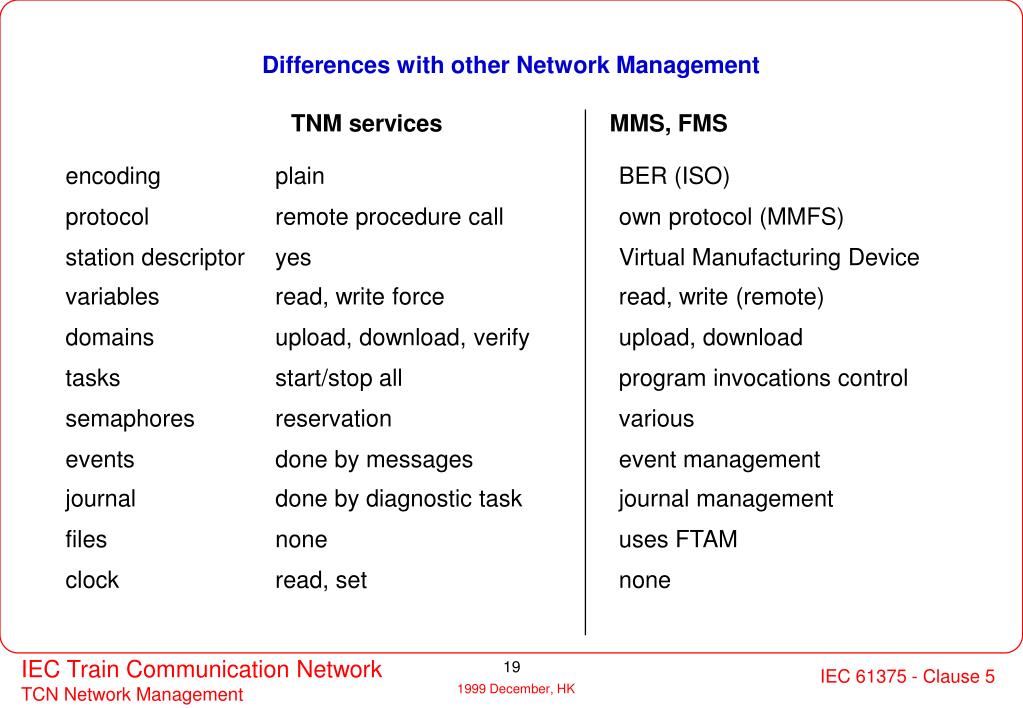 Differences with other Network Management

| | TNM services | MMS, FMS |
|---|---|---|
| encoding | plain | BER (ISO) |
| protocol | remote procedure call | own protocol (MMFS) |
| station descriptor | yes | Virtual Manufacturing Device |
| variables | read, write force | read, write (remote) |
| domains | upload, download, verify | upload, download |
| tasks | start/stop all | program invocations control |
| semaphores | reservation | various |
| events | done by messages | event management |
| journal | done by diagnostic task | journal management |
| files | none | uses FTAM |
| clock | read, set | none |

IEC Train Communication Network
TCN Network Management

19
1999 December, HK

IEC 61375 - Clause 5